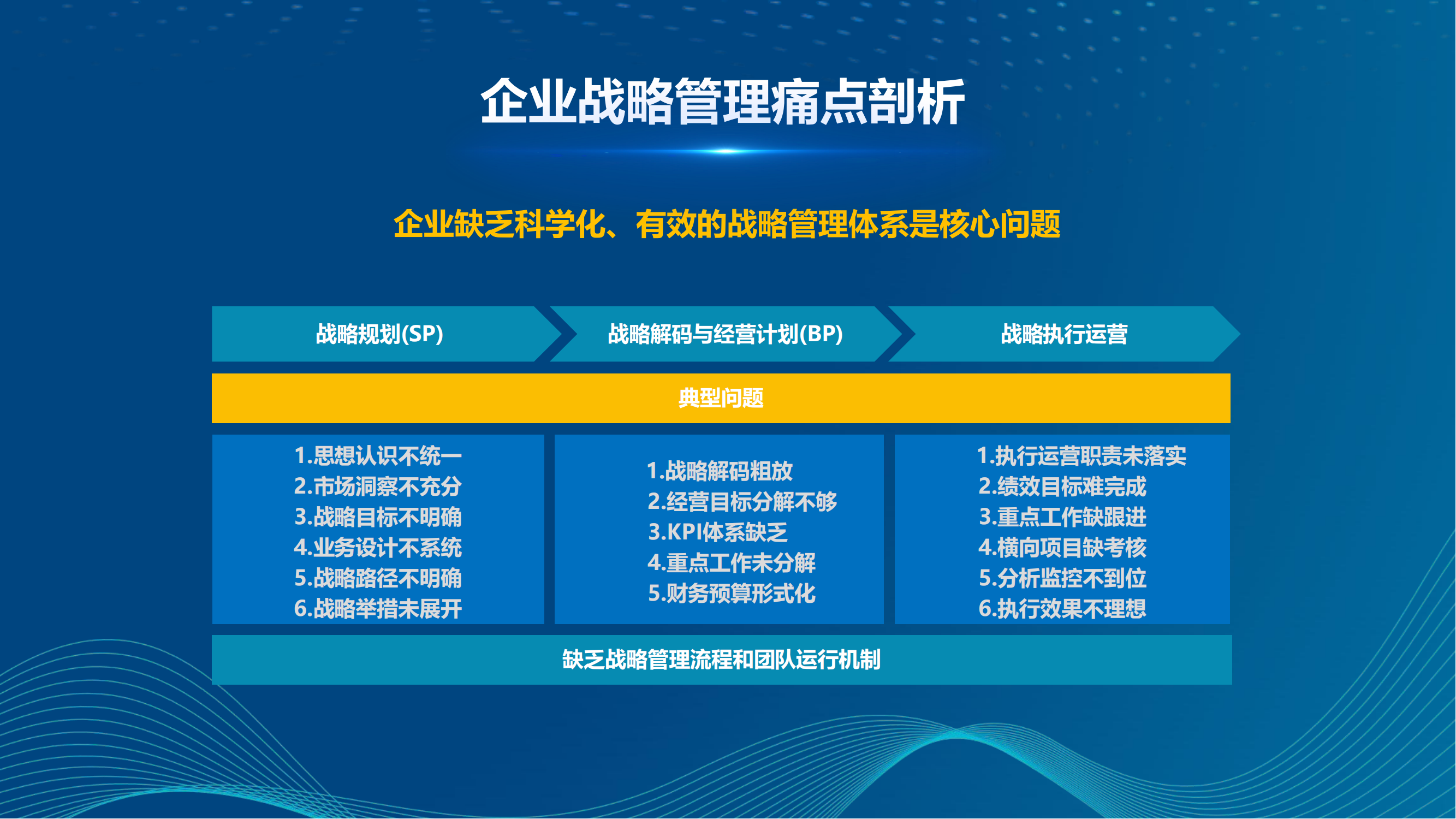 企业战略管理痛点剖析

企业缺乏科学化、有效的战略管理体系是核心问题

战略规划(SP)

战略解码与经营计划(BP)

战略执行运营

典型问题

1.思想认识不统一
2.市场洞察不充分
3.战略目标不明确
4.业务设计不系统
5.战略路径不明确
6.战略举措未展开

1.战略解码粗放
2.经营目标分解不够
3.KPI体系缺乏
4.重点工作未分解
5.财务预算形式化

1.执行运营职责未落实
2.绩效目标难完成
3.重点工作缺跟进
4.横向项目缺考核
5.分析监控不到位
6.执行效果不理想

缺乏战略管理流程和团队运行机制